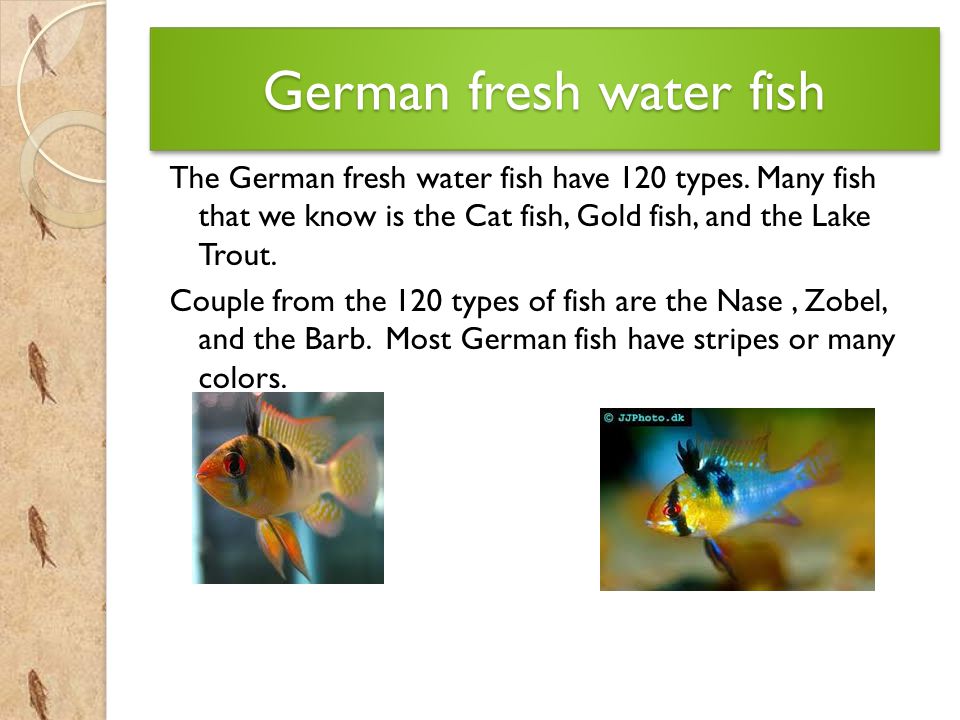 German fresh water fish

The German fresh water fish have 120 types. Many fish that we know is the Cat fish, Gold fish, and the Lake Trout.

Couple from the 120 types of fish are the Nase , Zobel, and the Barb. Most German fish have stripes or many colors.

© JJPhoto.dk